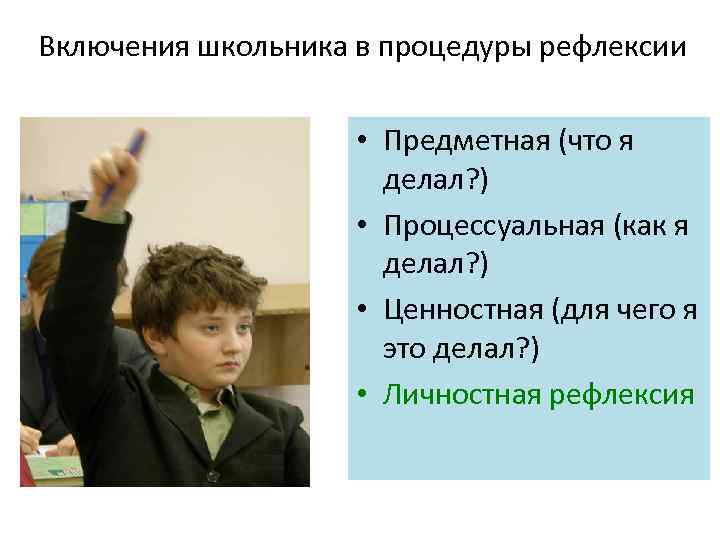 Включения школьника в процедуры рефлексии

• Предметная (что я делал?)
• Процессуальная (как я делал?)
• Ценностная (для чего я это делал?)
• Личностная рефлексия